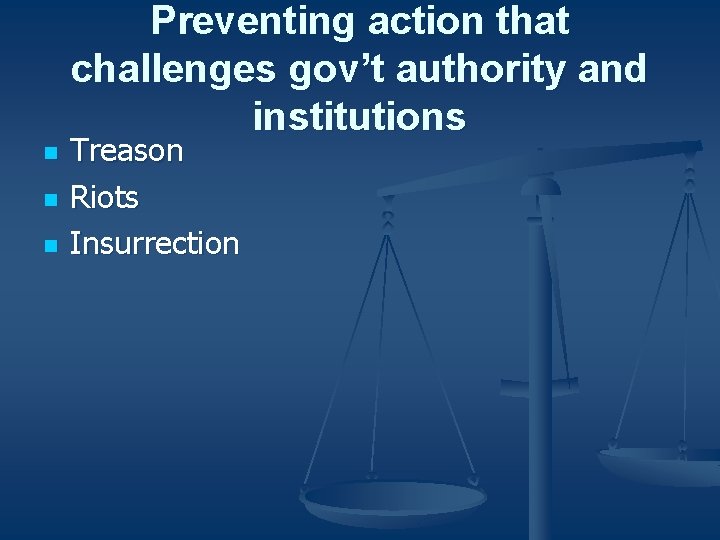 Preventing action that challenges gov't authority and institutions

- Treason
- Riots
- Insurrection